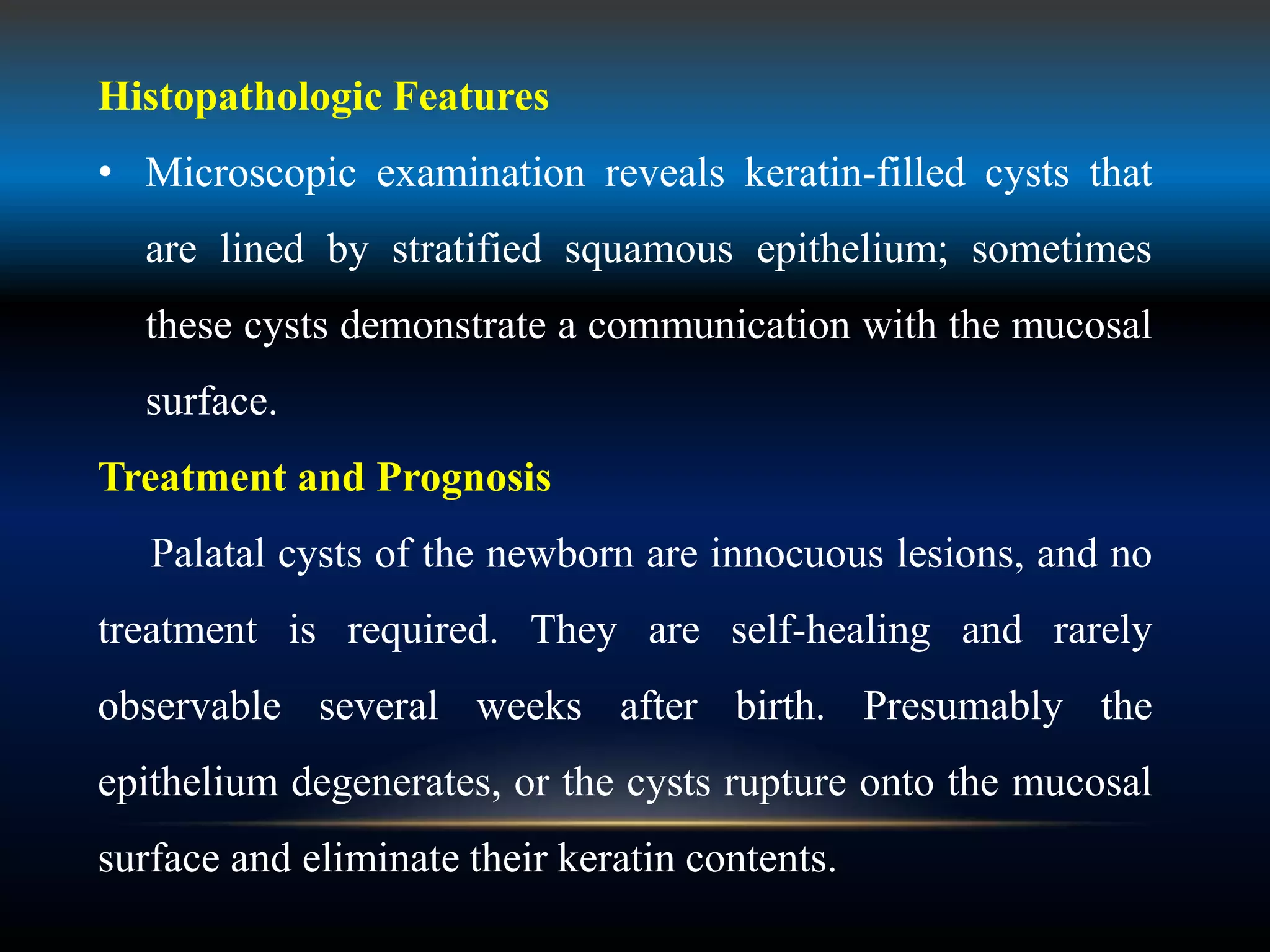 Histopathologic Features

• Microscopic examination reveals keratin-filled cysts that are lined by stratified squamous epithelium; sometimes these cysts demonstrate a communication with the mucosal surface.

Treatment and Prognosis

Palatal cysts of the newborn are innocuous lesions, and no treatment is required. They are self-healing and rarely observable several weeks after birth. Presumably the epithelium degenerates, or the cysts rupture onto the mucosal surface and eliminate their keratin contents.